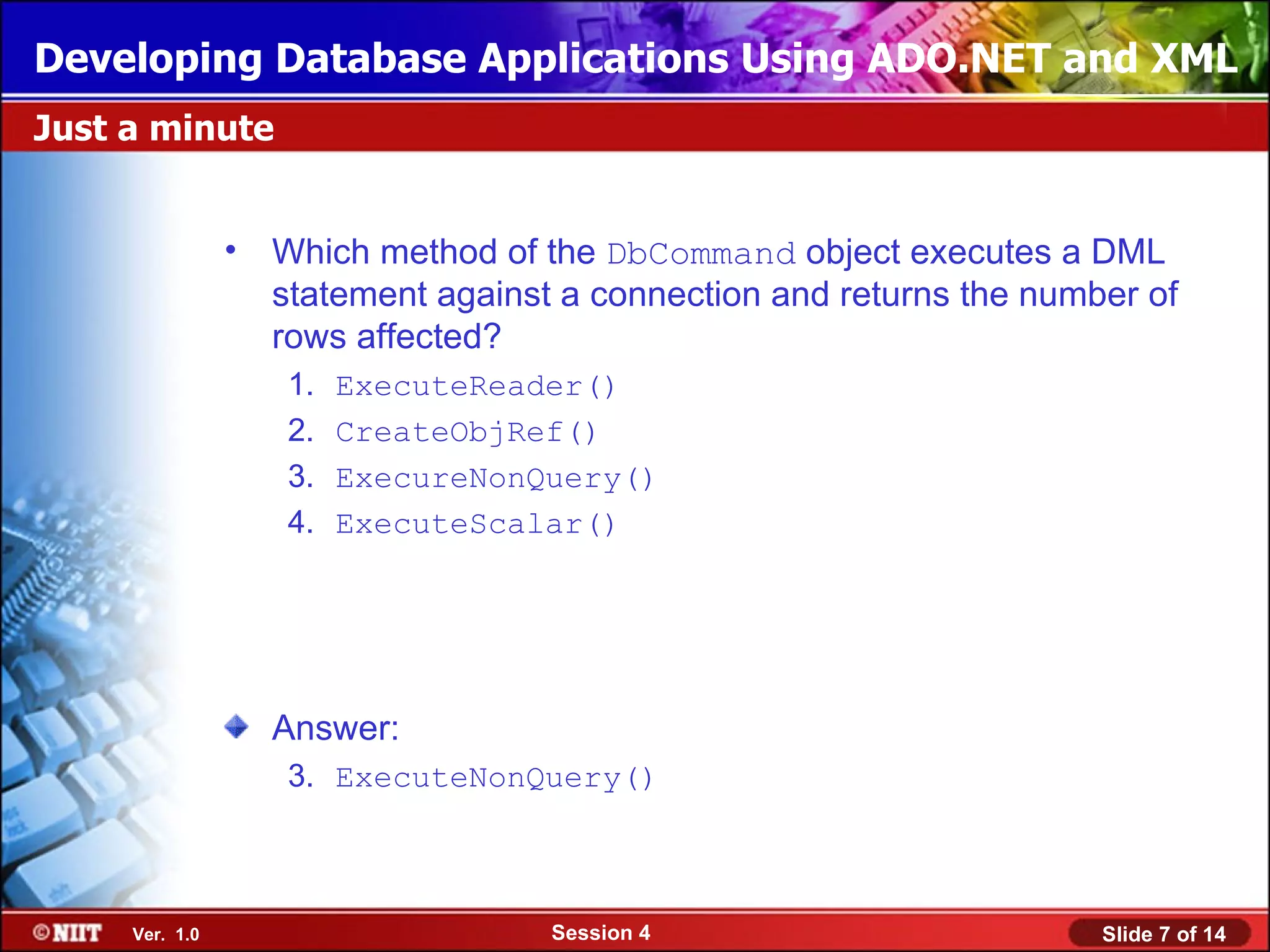 Developing Database Applications Using ADO.NET and XML

Just a minute

• Which method of the DbCommand object executes a DML statement against a connection and returns the number of rows affected?

1. ExecuteReader()
2. CreateObjRef()
3. ExecureNonQuery()
4. ExecuteScalar()

Answer:

3. ExecuteNonQuery()

©NIIT Ver. 1.0 Session 4 Slide 7 of 14